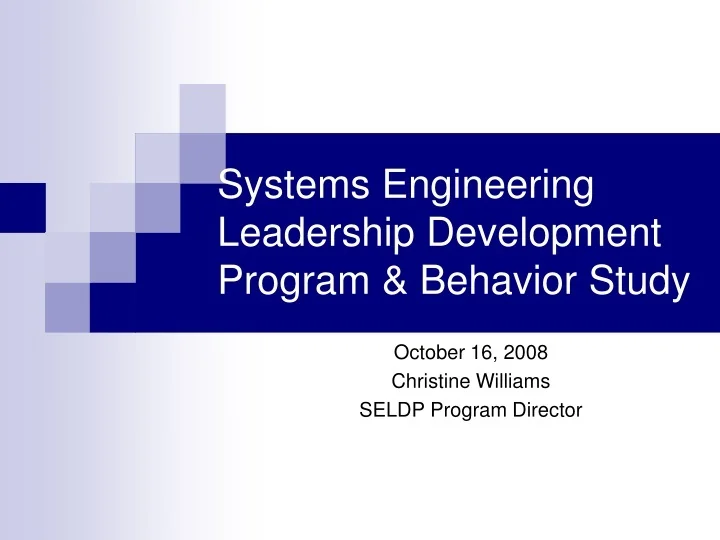 Systems Engineering Leadership Development Program & Behavior Study

October 16, 2008
Christine Williams
SELDP Program Director